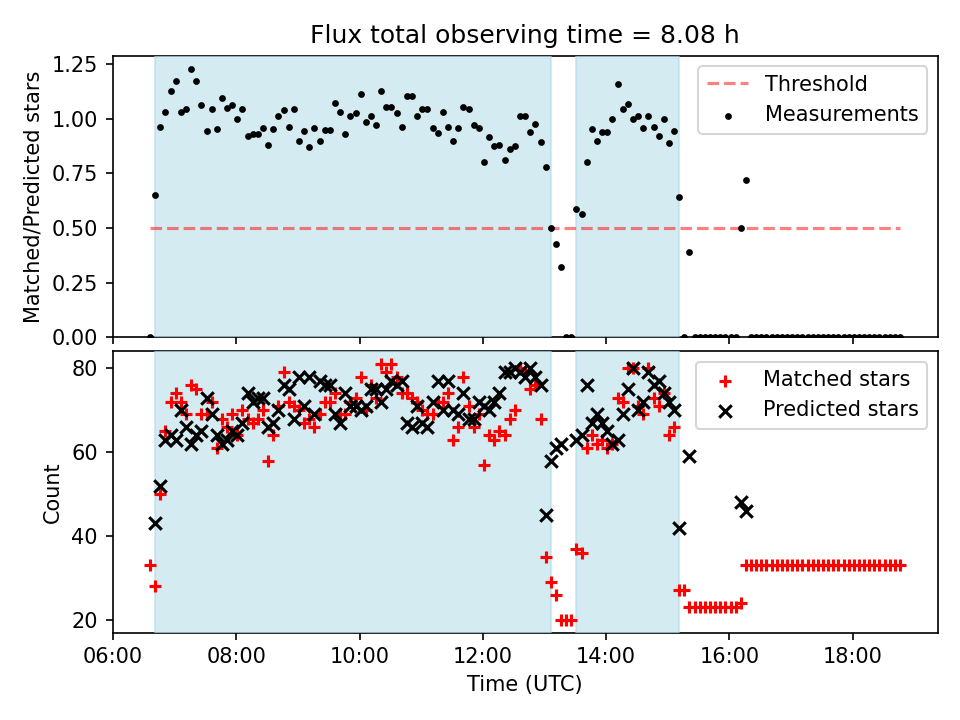 Flux total observing time = 8.08 h

Matched/Predicted stars

1.25
1.00
0.75
0.50
0.25
0.00

Threshold
Measurements

Count

80
60
40
20

Matched stars
Predicted stars

06:00
08:00
10:00
12:00
14:00
16:00
18:00

Time (UTC)